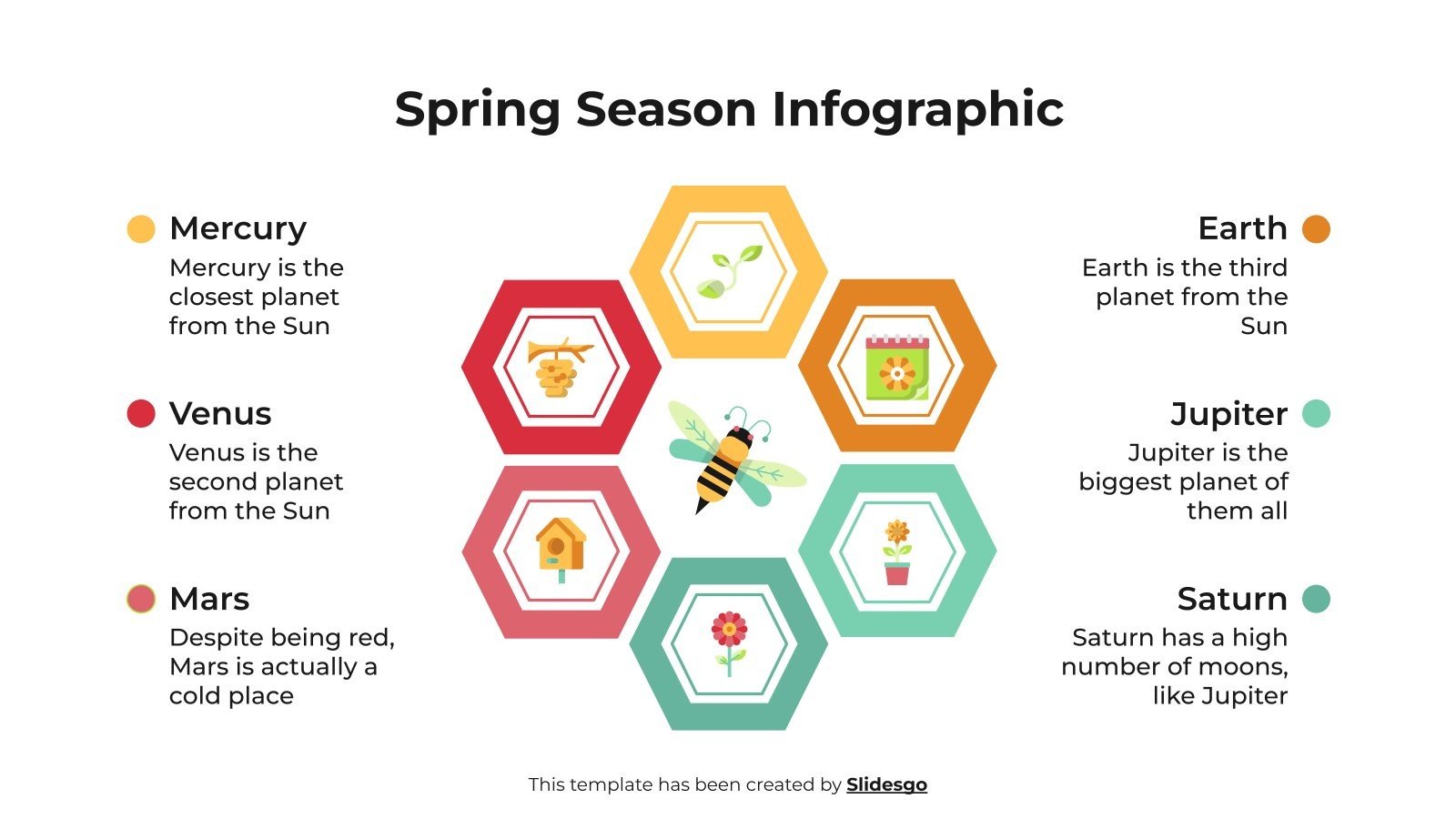 Spring Season Infographic

Mercury
Mercury is the closest planet from the Sun

Venus
Venus is the second planet from the Sun

Mars
Despite being red, Mars is actually a cold place

Earth
Earth is the third planet from the Sun

Jupiter
Jupiter is the biggest planet of them all

Saturn
Saturn has a high number of moons, like Jupiter

This template has been created by Slidesgo